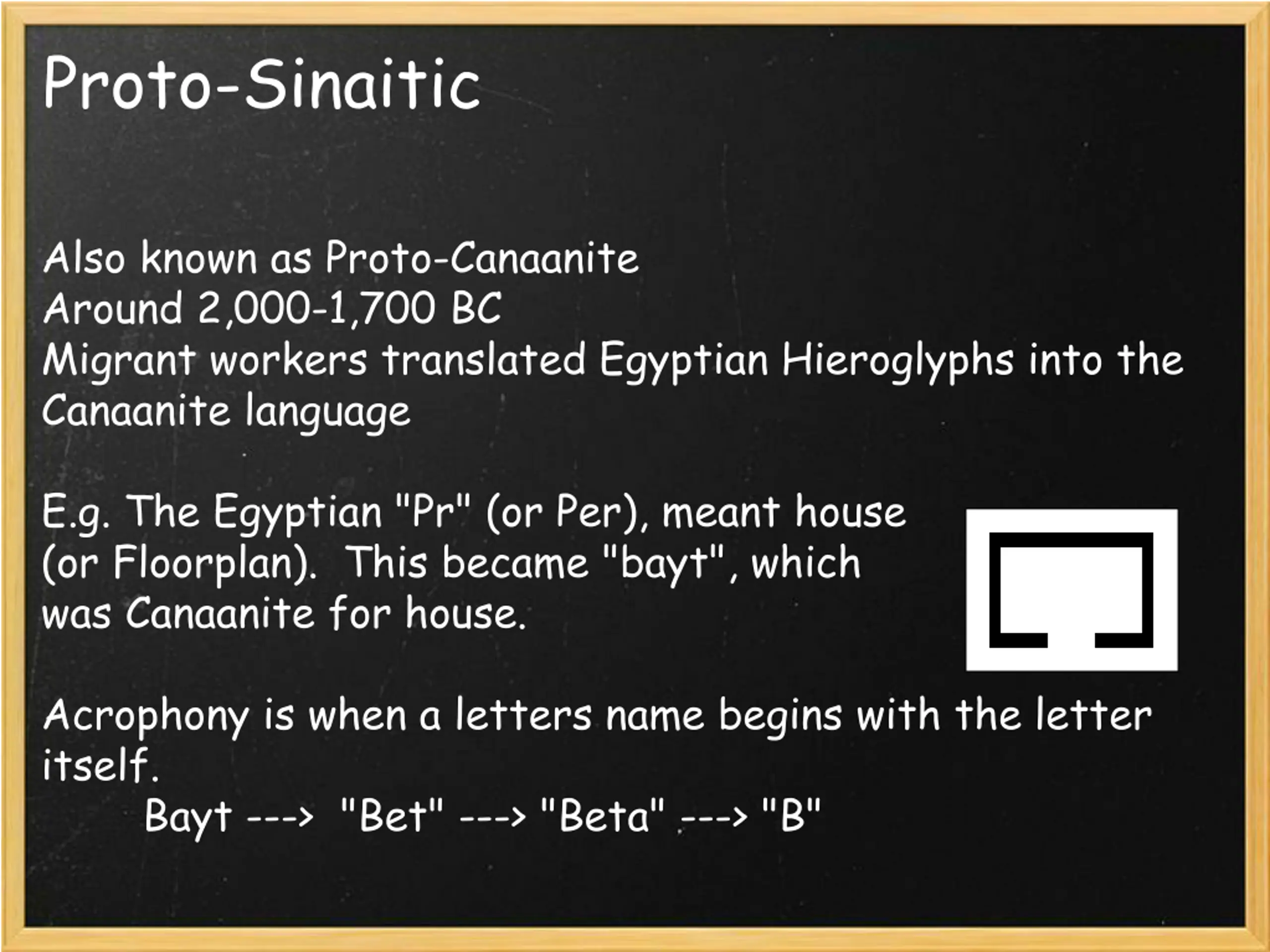 Proto-Sinaitic

Also known as Proto-Canaanite
Around 2,000-1,700 BC
Migrant workers translated Egyptian Hieroglyphs into the Canaanite language

E.g. The Egyptian "Pr" (or Per), meant house (or Floorplan). This became "bayt", which was Canaanite for house.

Acrophony is when a letters name begins with the letter itself.
Bayt ---> "Bet" ---> "Beta" ---> "B"